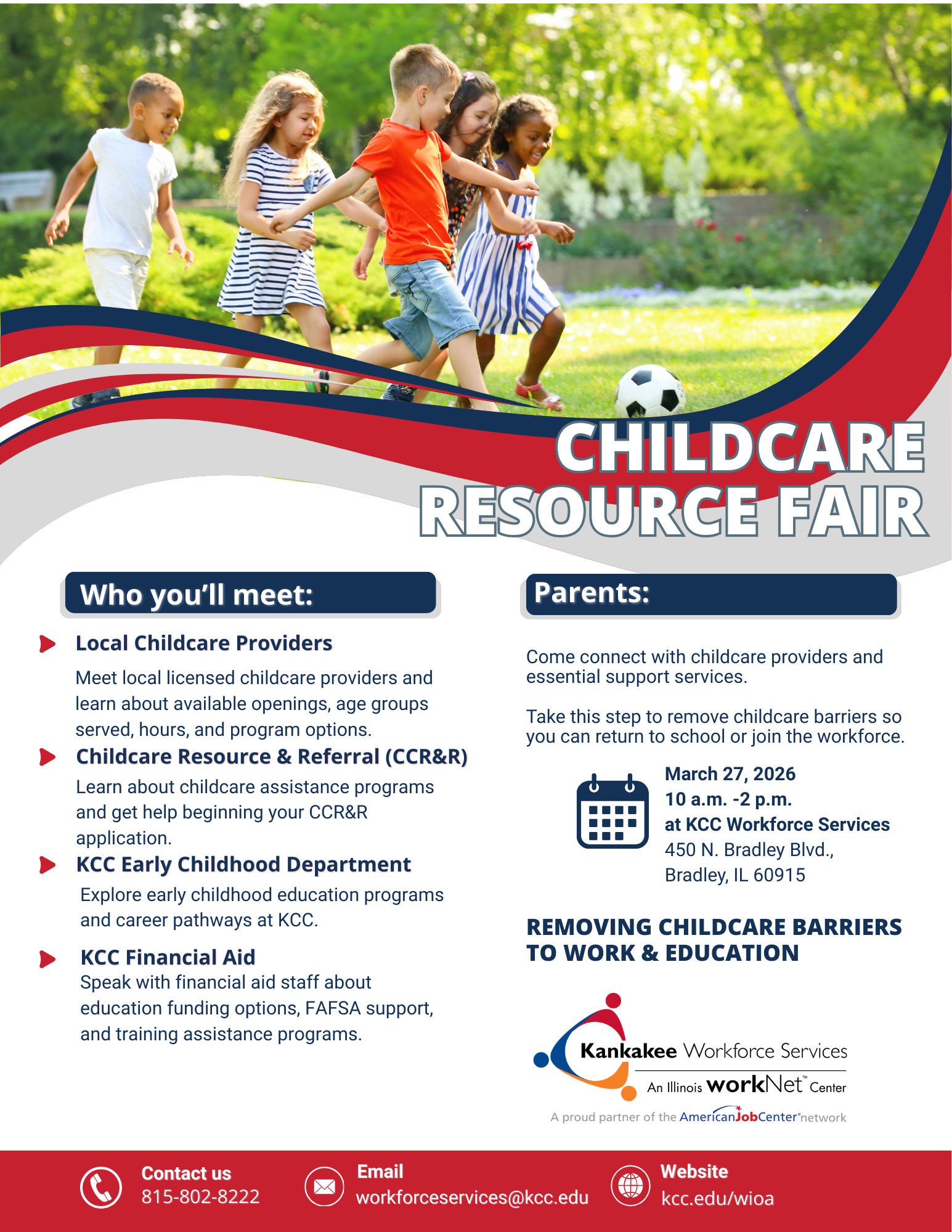 CHILDCARE RESOURCE FAIR

Who you'll meet:

Local Childcare Providers

Meet local licensed childcare providers and learn about available openings, age groups served, hours, and program options.

Childcare Resource & Referral (CCR&R)

Learn about childcare assistance programs and get help beginning your CCR&R application.

KCC Early Childhood Department

Explore early childhood education programs and career pathways at KCC.

KCC Financial Aid

Speak with financial aid staff about education funding options, FAFSA support, and training assistance programs.

Parents:

Come connect with childcare providers and essential support services.

Take this step to remove childcare barriers so you can return to school or join the workforce.

March 27, 2026
10 a.m. -2 p.m.
at KCC Workforce Services
450 N. Bradley Blvd.,
Bradley, IL 60915

REMOVING CHILDCARE BARRIERS TO WORK & EDUCATION

Kankakee Workforce Services
An Illinois workNet™ Center
A proud partner of the AmericanJobCenter® network

Contact us
815-802-8222

Email
workforceservices@kcc.edu

Website
kcc.edu/wioa